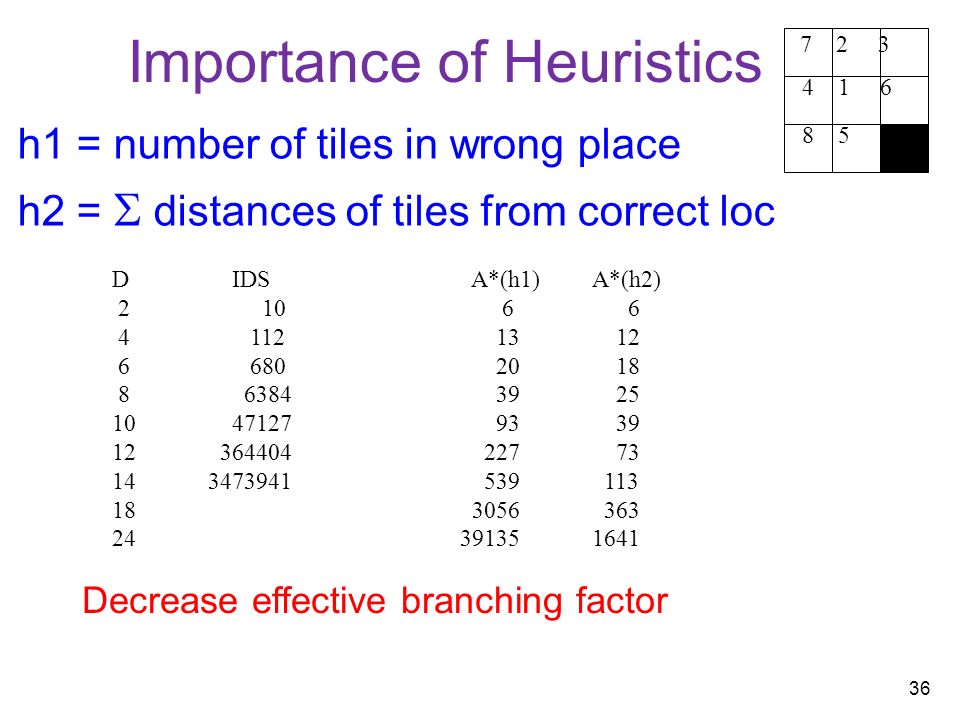 Importance of Heuristics

| 7 | 2 | 3 |
|---|---|---|
| 4 | 1 | 6 |
| 8 | 5 | |

h1 = number of tiles in wrong place

h2 = $\Sigma$ distances of tiles from correct loc

| D | IDS | A*(h1) | A*(h2) |
|---|---|---|---|
| 2 | 10 | 6 | 6 |
| 4 | 112 | 13 | 12 |
| 6 | 680 | 20 | 18 |
| 8 | 6384 | 39 | 25 |
| 10 | 47127 | 93 | 39 |
| 12 | 364404 | 227 | 73 |
| 14 | 3473941 | 539 | 113 |
| 18 | | 3056 | 363 |
| 24 | | 39135 | 1641 |

Decrease effective branching factor

36